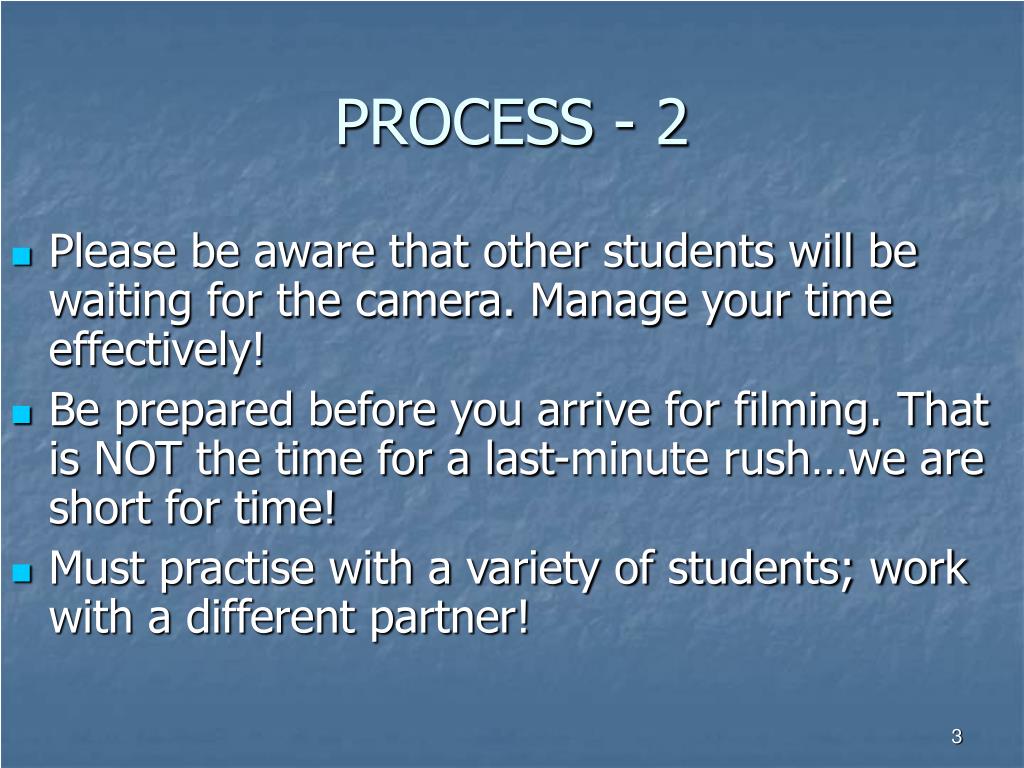 PROCESS - 2

- Please be aware that other students will be waiting for the camera. Manage your time effectively!
- Be prepared before you arrive for filming. That is NOT the time for a last-minute rush…we are short for time!
- Must practise with a variety of students; work with a different partner!

3